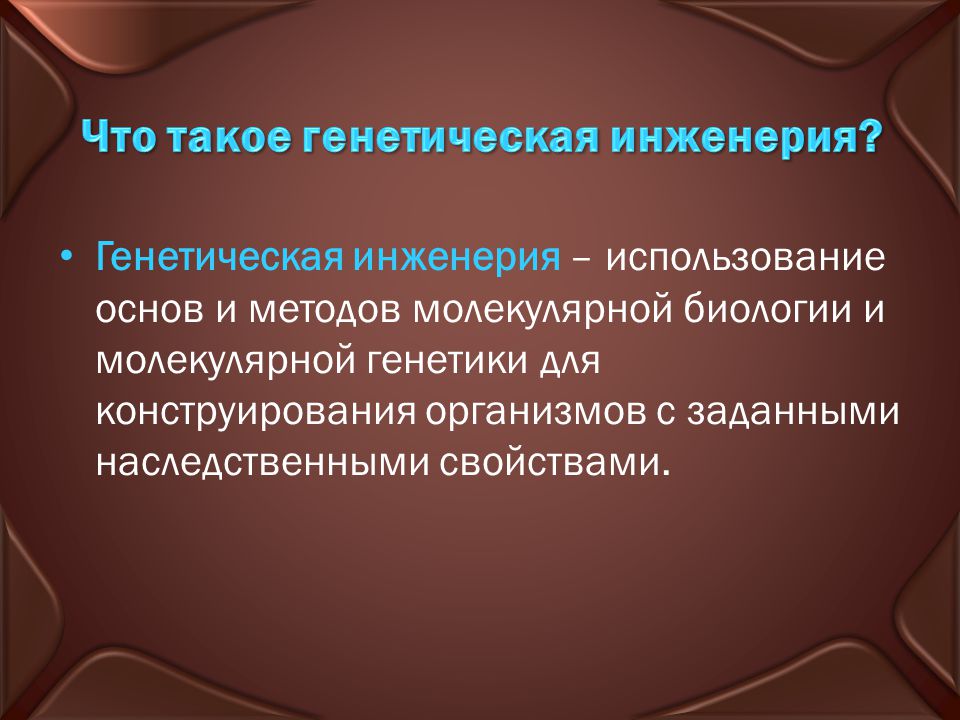 Что такое генетическая инженерия?

• Генетическая инженерия – использование основ и методов молекулярной биологии и молекулярной генетики для конструирования организмов с заданными наследственными свойствами.